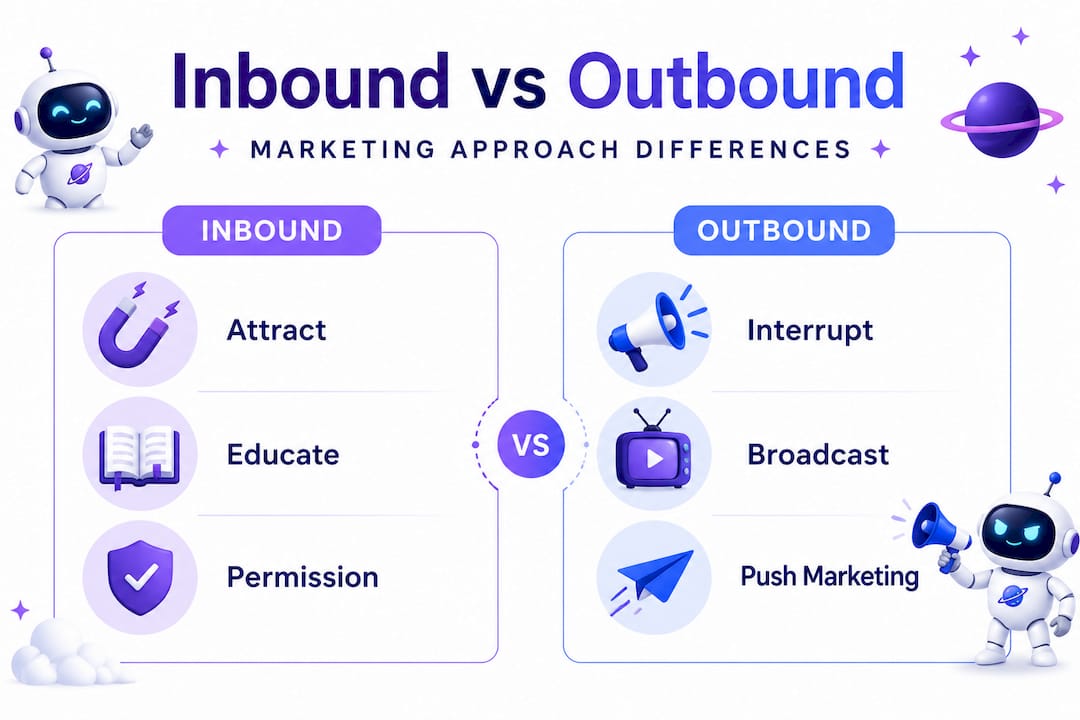 Inbound vs Outbound

MARKETING APPROACH DIFFERENCES

INBOUND

Attract

Educate

Permission

VS

OUTBOUND

Interrupt

Broadcast

Push Marketing